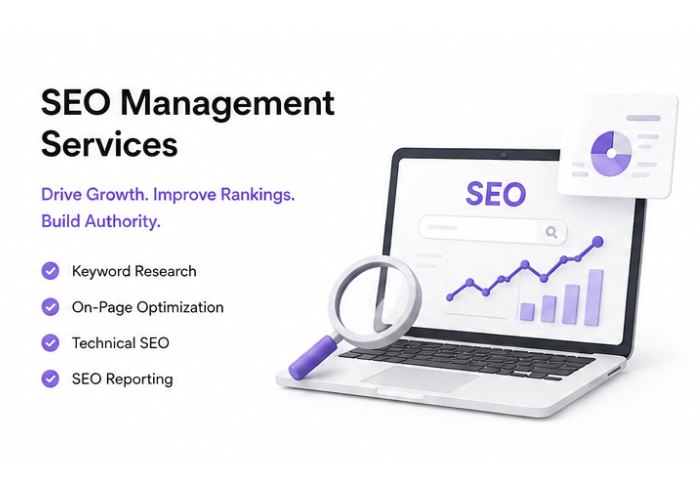 SEO Management Services

Drive Growth. Improve Rankings. Build Authority.

Keyword Research

On-Page Optimization

Technical SEO

SEO Reporting

SEO